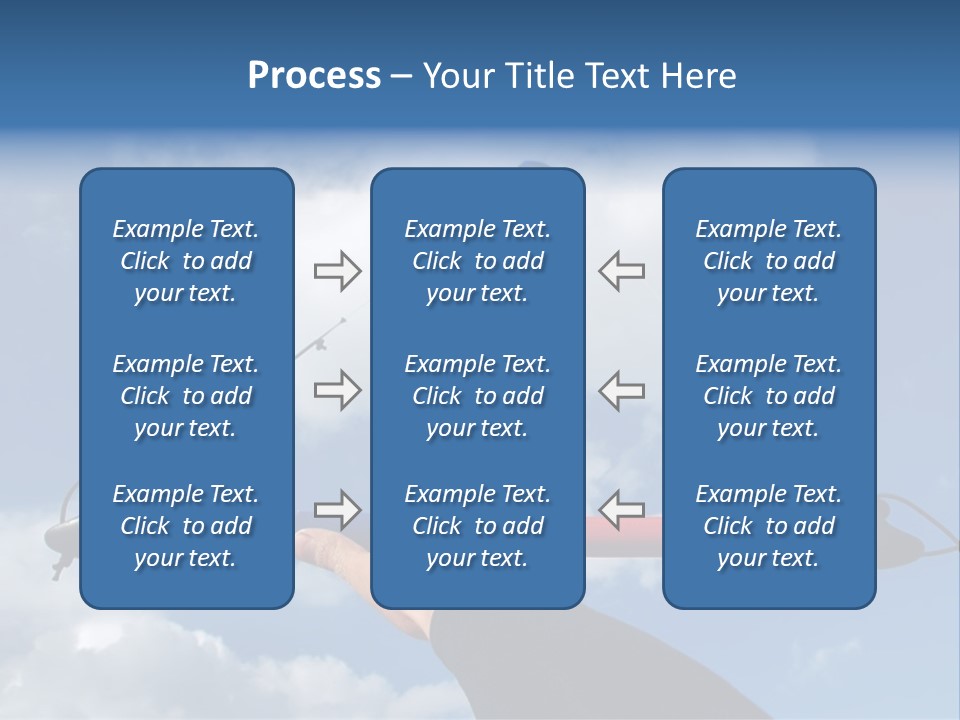 Process – Your Title Text Here

Example Text. Click to add your text.

Example Text. Click to add your text.

Example Text. Click to add your text.

Example Text. Click to add your text.

Example Text. Click to add your text.

Example Text. Click to add your text.

Example Text. Click to add your text.

Example Text. Click to add your text.

Example Text. Click to add your text.